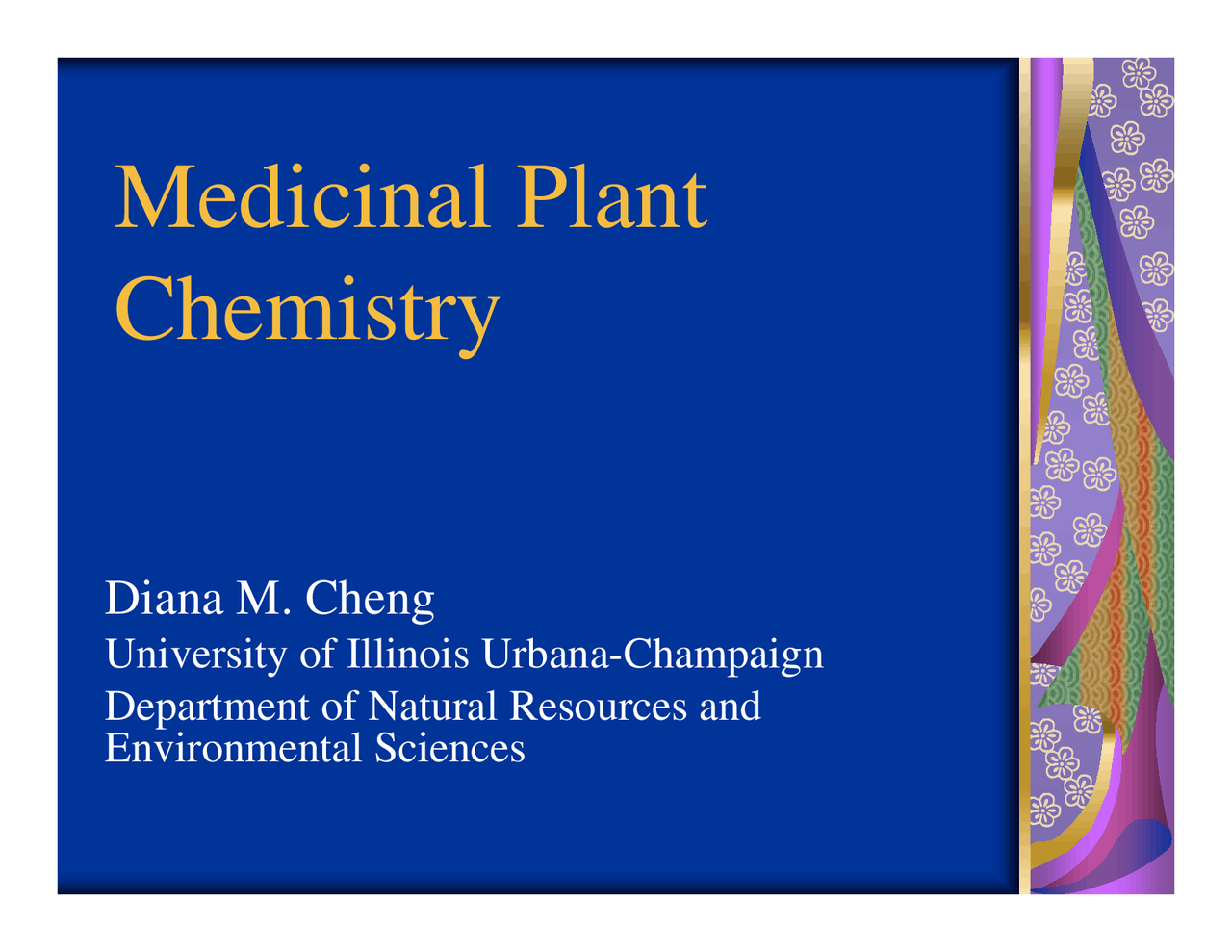 Medicinal Plant Chemistry

Diana M. Cheng
University of Illinois Urbana-Champaign
Department of Natural Resources and Environmental Sciences